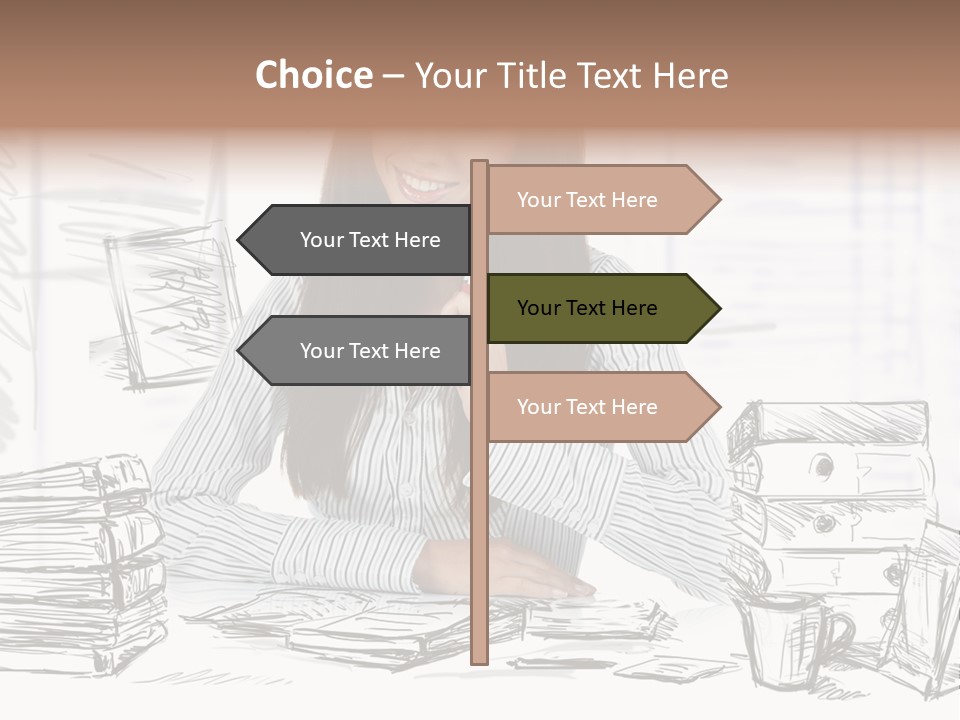 Choice – Your Title Text Here

Your Text Here

Your Text Here

Your Text Here

Your Text Here

Your Text Here